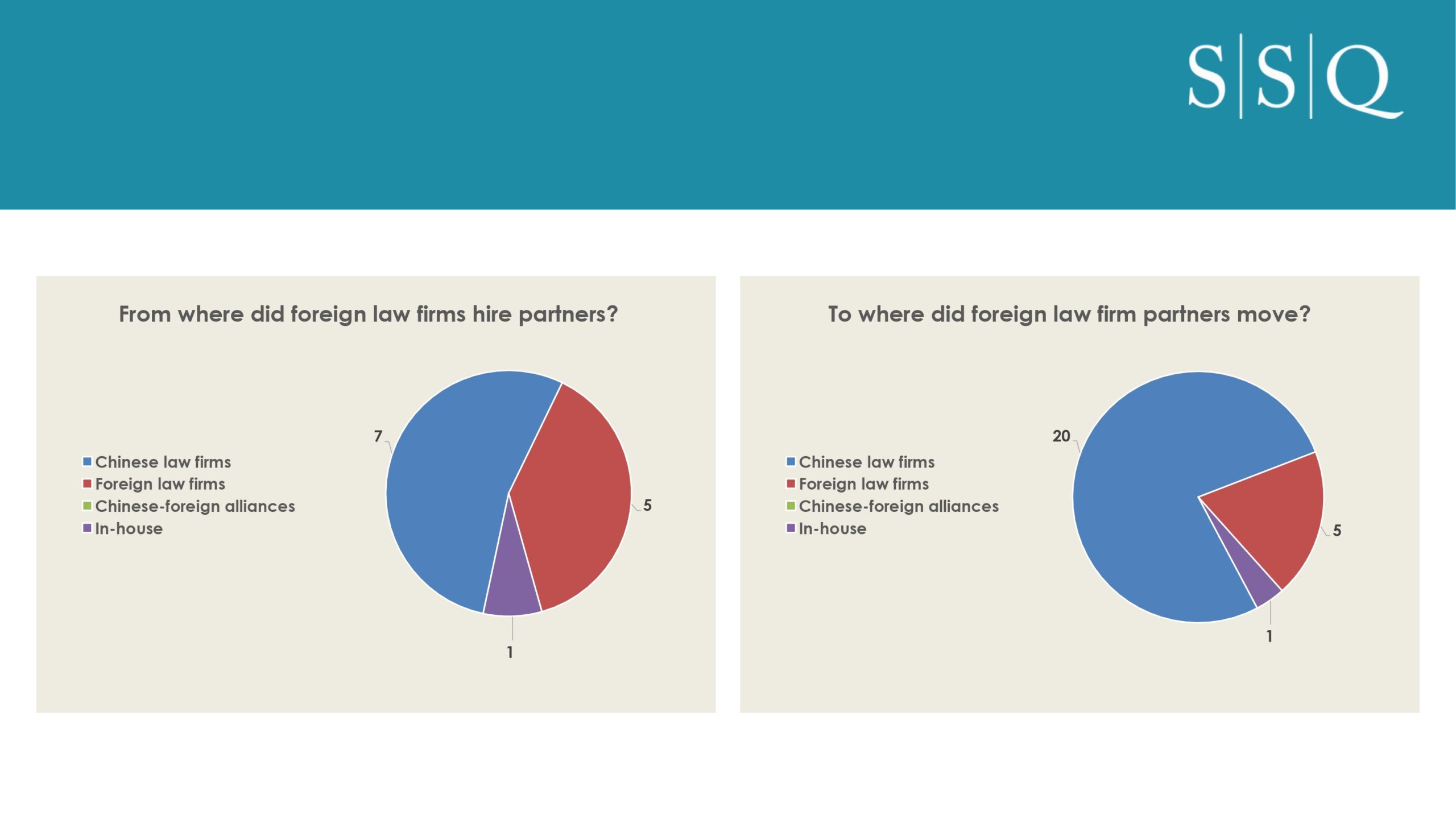 S|S|Q

From where did foreign law firms hire partners?

Chinese law firms
Foreign law firms
Chinese-foreign alliances
In-house

7
5
1

To where did foreign law firm partners move?

Chinese law firms
Foreign law firms
Chinese-foreign alliances
In-house

20
5
1